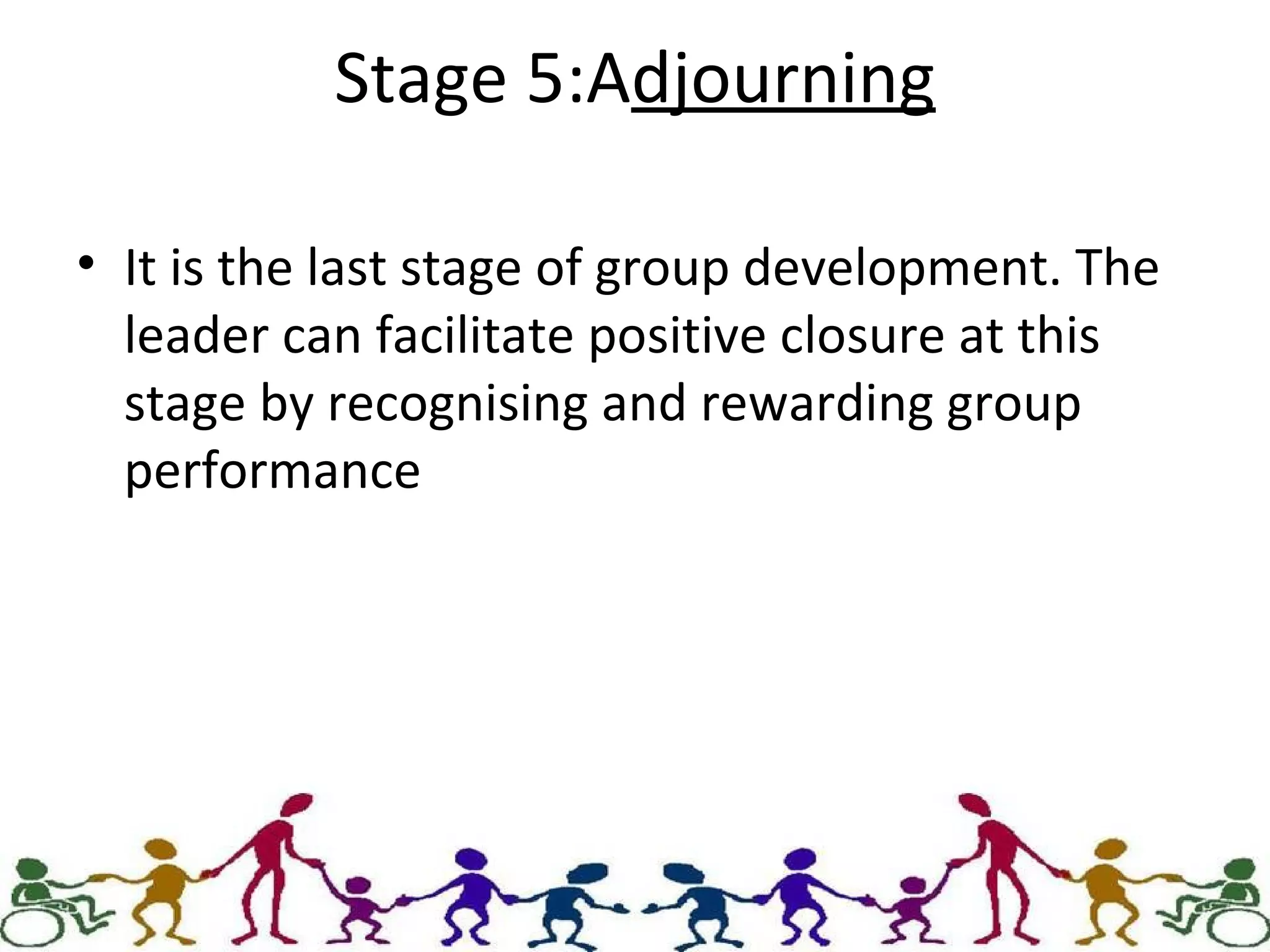 Stage 5:Adjourning

• It is the last stage of group development. The leader can facilitate positive closure at this stage by recognising and rewarding group performance